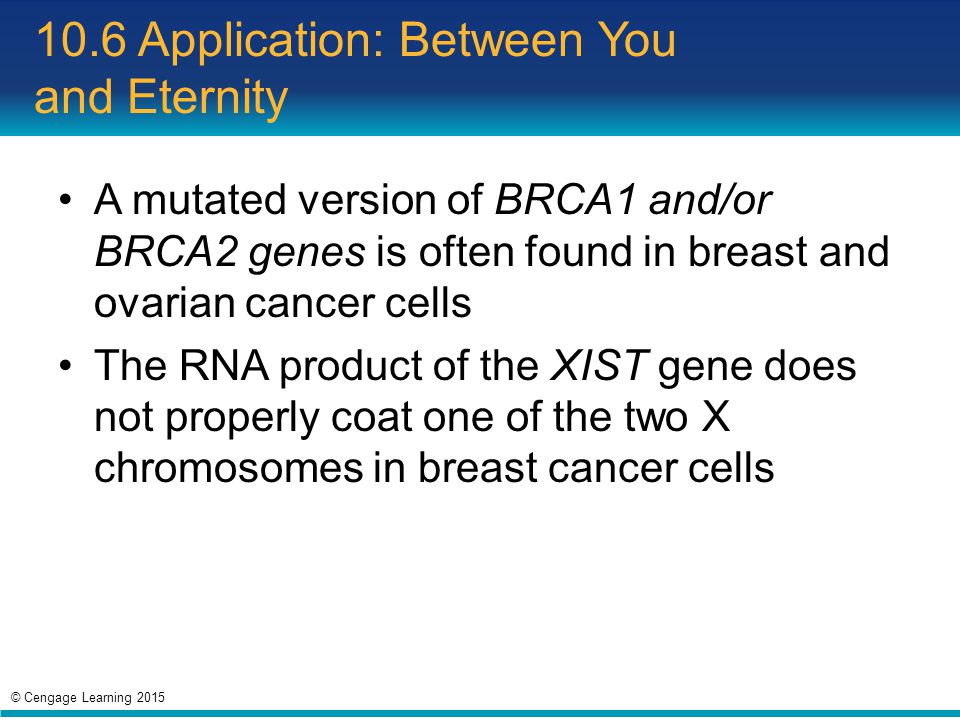 10.6 Application: Between You and Eternity

• A mutated version of BRCA1 and/or BRCA2 genes is often found in breast and ovarian cancer cells

• The RNA product of the XIST gene does not properly coat one of the two X chromosomes in breast cancer cells

© Cengage Learning 2015